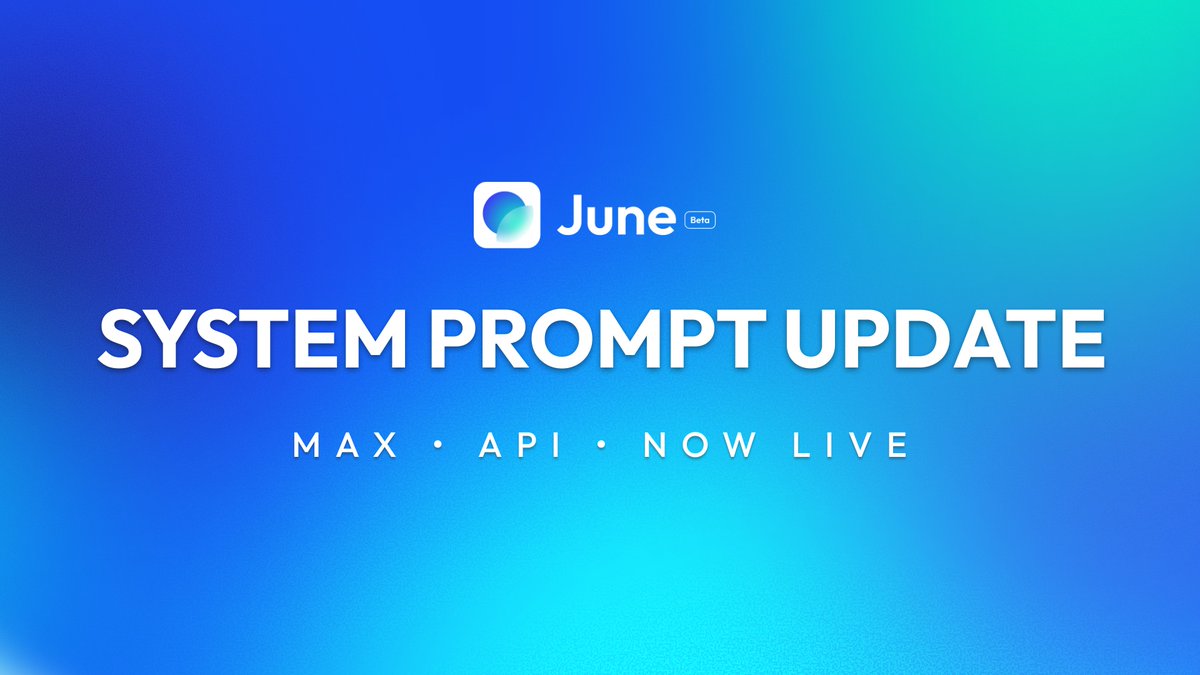 June Beta

SYSTEM PROMPT UPDATE

MAX • API • NOW LIVE